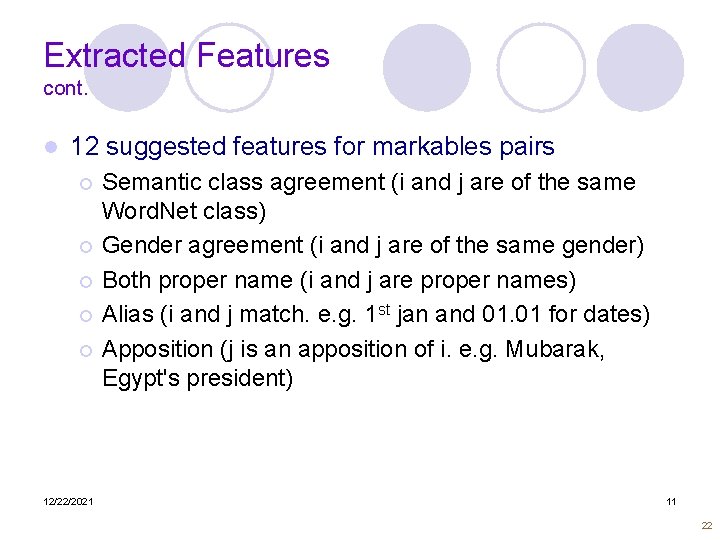 Extracted Features
cont.

12 suggested features for markables pairs

Semantic class agreement (i and j are of the same WordNet class)

Gender agreement (i and j are of the same gender)

Both proper name (i and j are proper names)

Alias (i and j match. e.g. 1$^{st}$ jan and 01.01 for dates)

Apposition (j is an apposition of i. e.g. Mubarak, Egypt's president)

12/22/2021

11

22